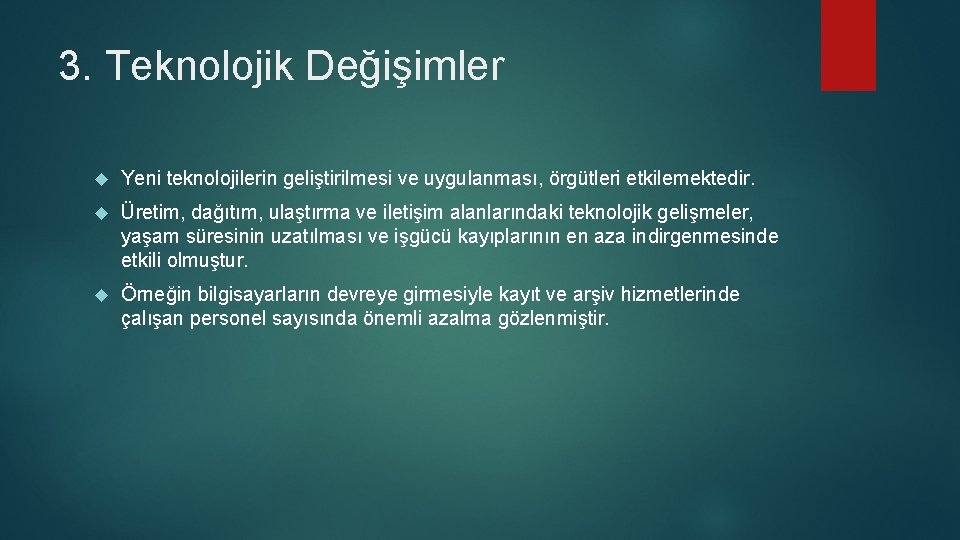 3. Teknolojik Değişimler

Yeni teknolojilerin geliştirilmesi ve uygulanması, örgütleri etkilemektedir.

Üretim, dağıtım, ulaştırma ve iletişim alanlarındaki teknolojik gelişmeler, yaşam süresinin uzatılması ve işgücü kayıplarının en aza indirgenmesinde etkili olmuştur.

Örneğin bilgisayarların devreye girmesiyle kayıt ve arşiv hizmetlerinde çalışan personel sayısında önemli azalma gözlenmiştir.